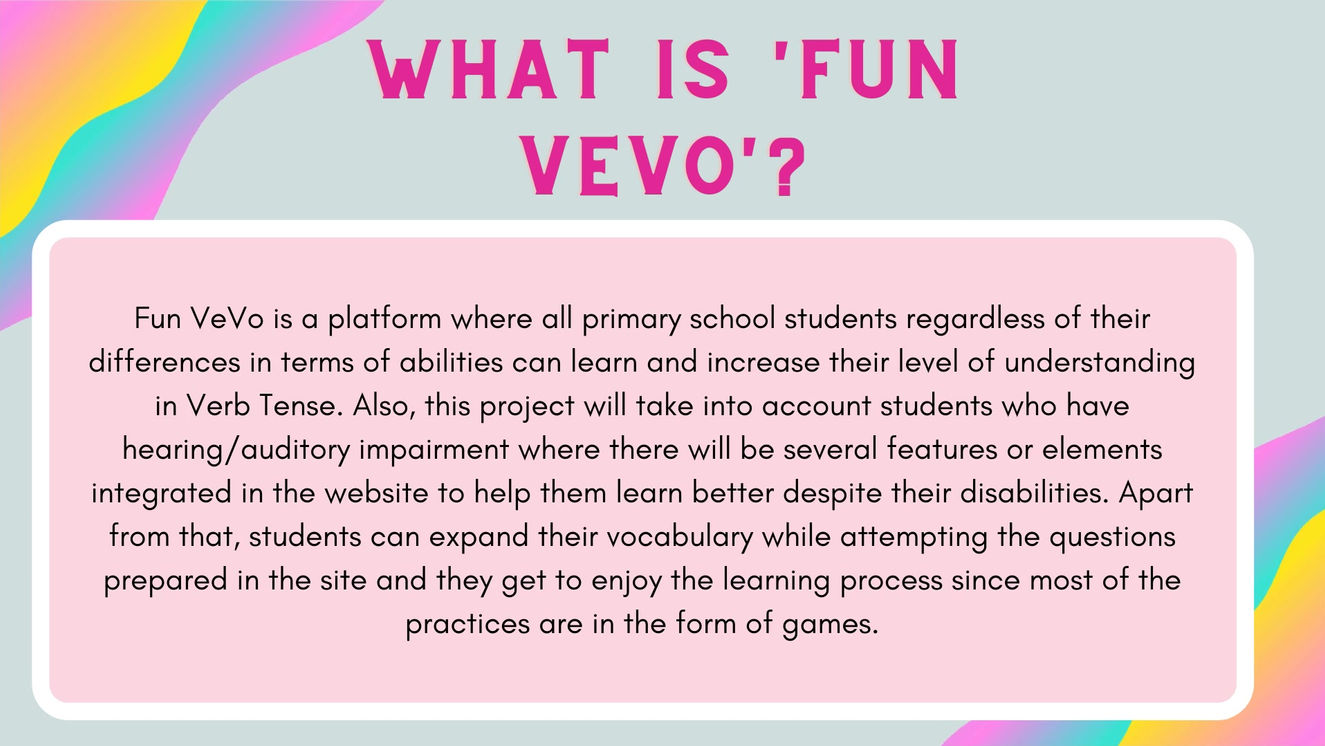 WHAT IS 'FUN VEVO'?

Fun VeVo is a platform where all primary school students regardless of their differences in terms of abilities can learn and increase their level of understanding in Verb Tense. Also, this project will take into account students who have hearing/auditory impairment where there will be several features or elements integrated in the website to help them learn better despite their disabilities. Apart from that, students can expand their vocabulary while attempting the questions prepared in the site and they get to enjoy the learning process since most of the practices are in the form of games.